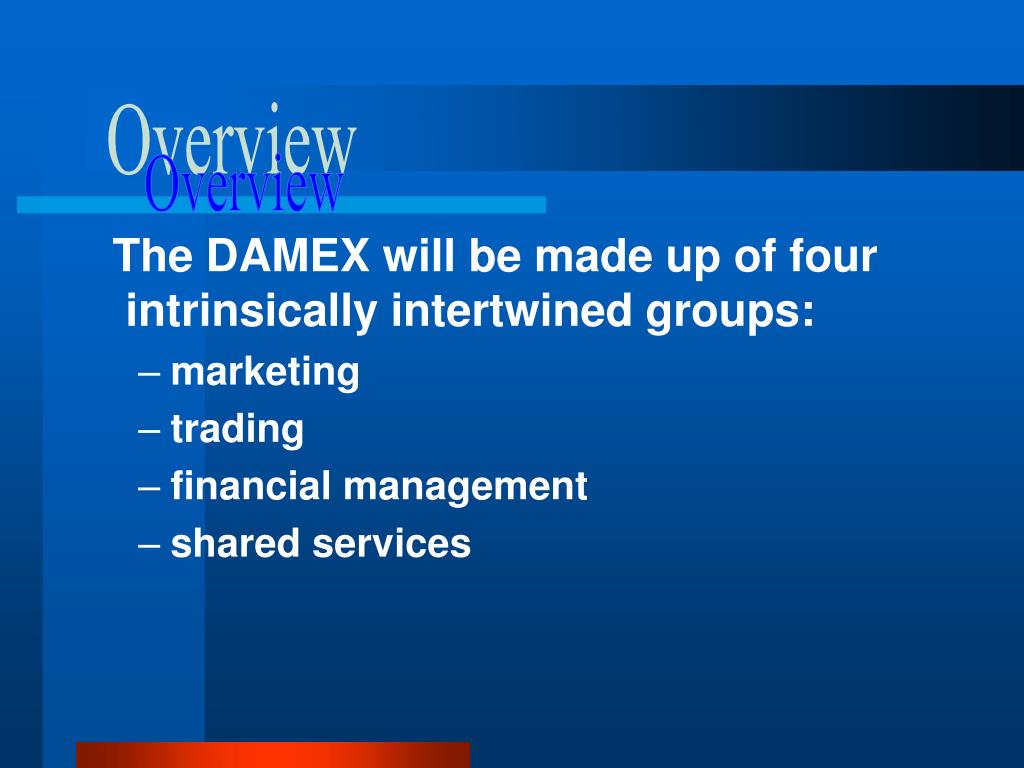 Overview
Overview

The DAMEX will be made up of four intrinsically intertwined groups:
– marketing
– trading
– financial management
– shared services